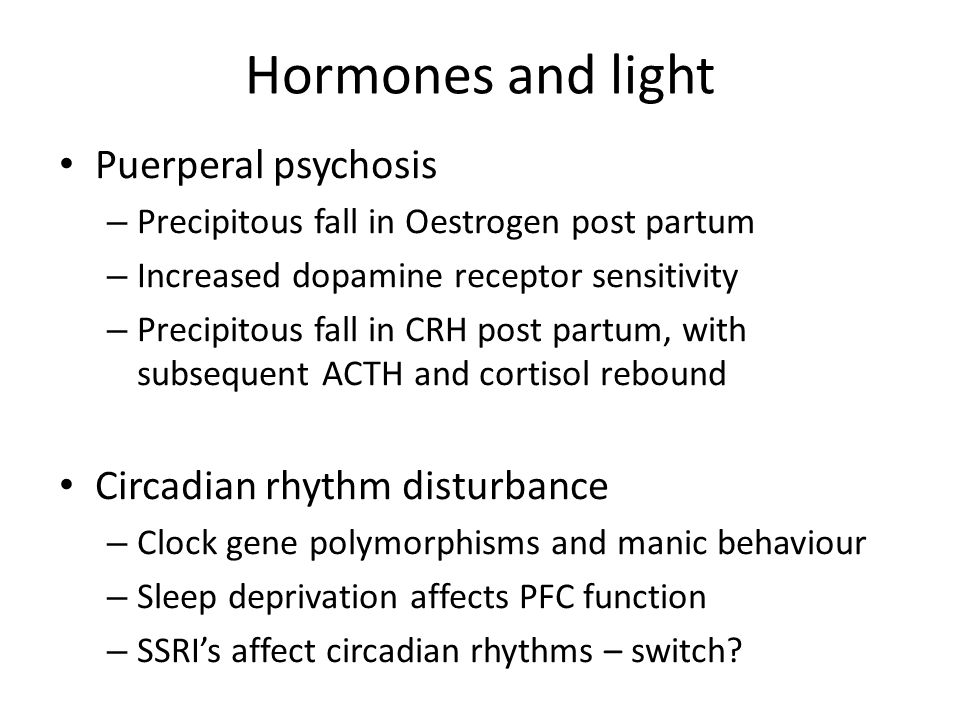 Hormones and light

• Puerperal psychosis
– Precipitous fall in Oestrogen post partum
– Increased dopamine receptor sensitivity
– Precipitous fall in CRH post partum, with subsequent ACTH and cortisol rebound

• Circadian rhythm disturbance
– Clock gene polymorphisms and manic behaviour
– Sleep deprivation affects PFC function
– SSRI's affect circadian rhythms – switch?